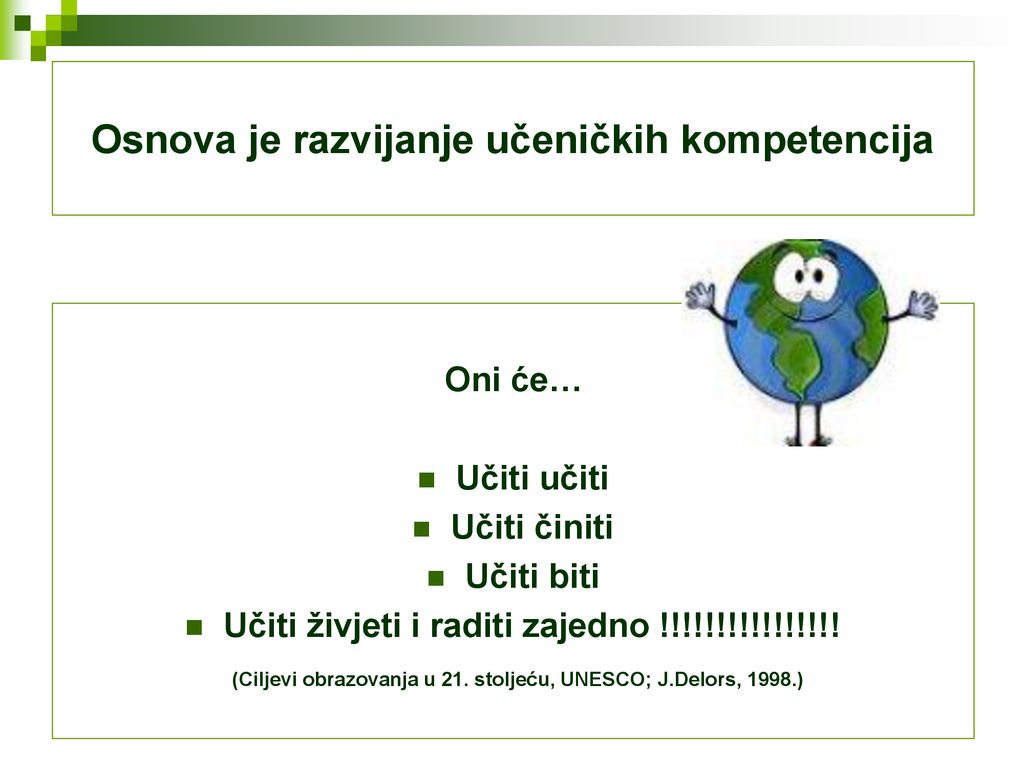 Osnova je razvijanje učeničkih kompetencija

Oni će…

- Učiti učiti
- Učiti činiti
- Učiti biti
- Učiti živjeti i raditi zajedno !!!!!!!!!!!!!!!!

(Ciljevi obrazovanja u 21. stoljeću, UNESCO; J.Delors, 1998.)